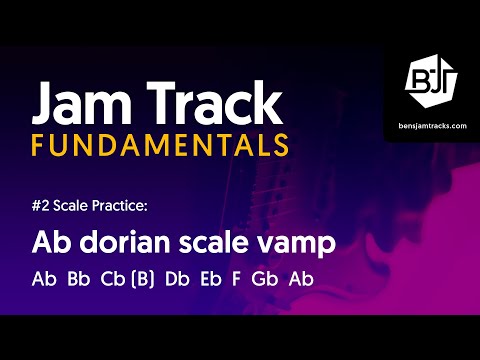 Jam Track
FUNDAMENTALS

BJT
bensjamtracks.com

#2 Scale Practice:

Ab dorian scale vamp

Ab Bb Cb (B) Db Eb F Gb Ab